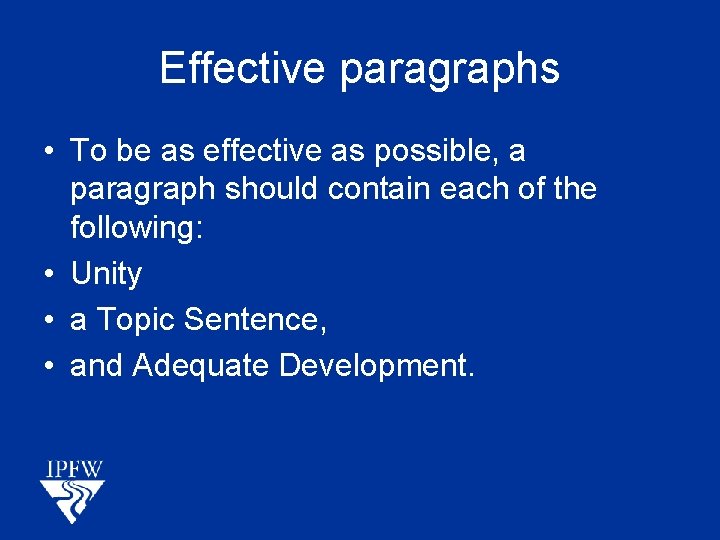 Effective paragraphs

• To be as effective as possible, a paragraph should contain each of the following:
• Unity
• a Topic Sentence,
• and Adequate Development.

IPFW